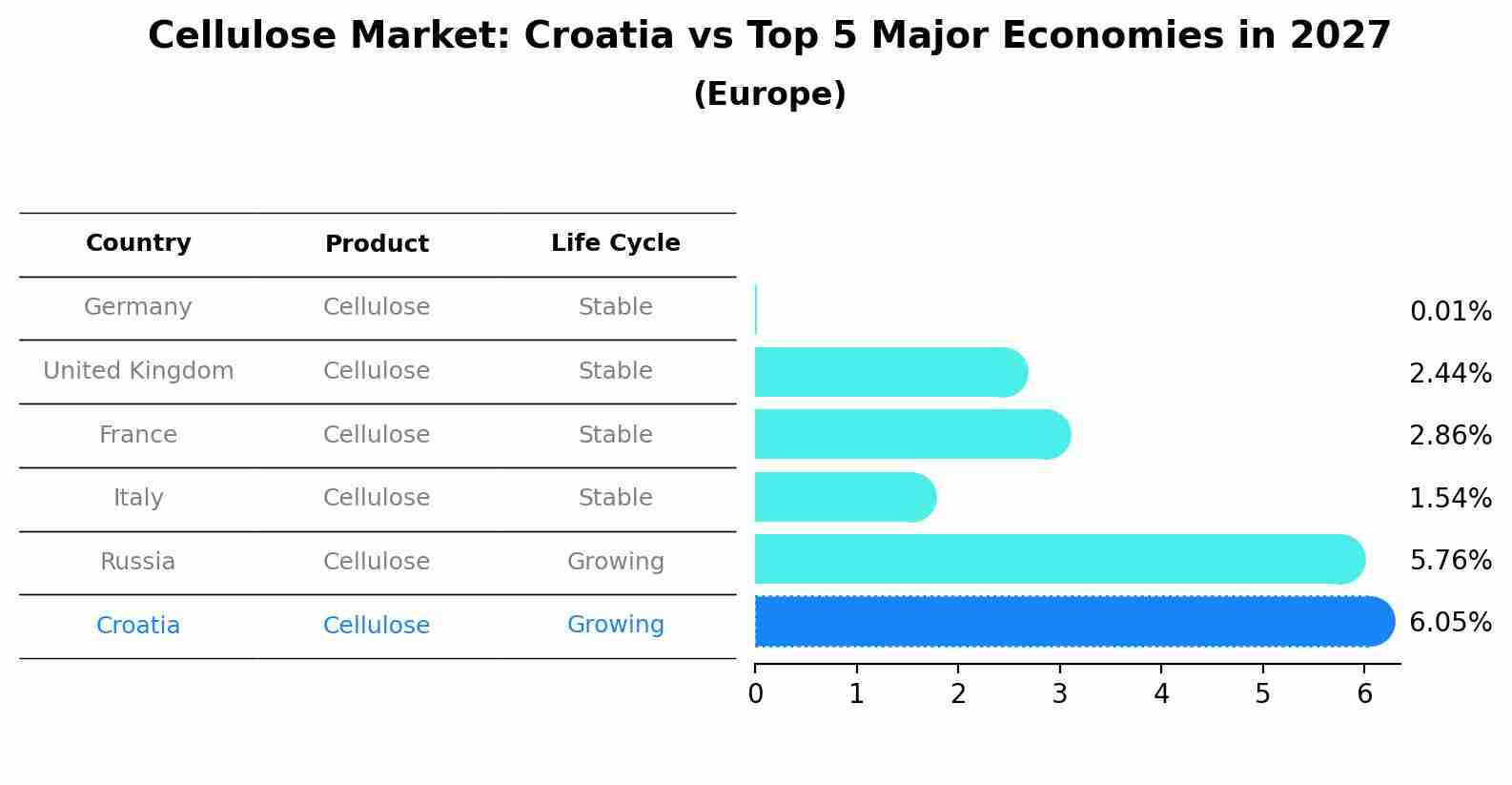 Cellulose Market: Croatia vs Top 5 Major Economies in 2027
(Europe)

| Country | Product | Life Cycle |
|---|---|---|
| Germany | Cellulose | Stable |
| United Kingdom | Cellulose | Stable |
| France | Cellulose | Stable |
| Italy | Cellulose | Stable |
| Russia | Cellulose | Growing |
| Croatia | Cellulose | Growing |

0.01%
2.44%
2.86%
1.54%
5.76%
6.05%

0 1 2 3 4 5 6